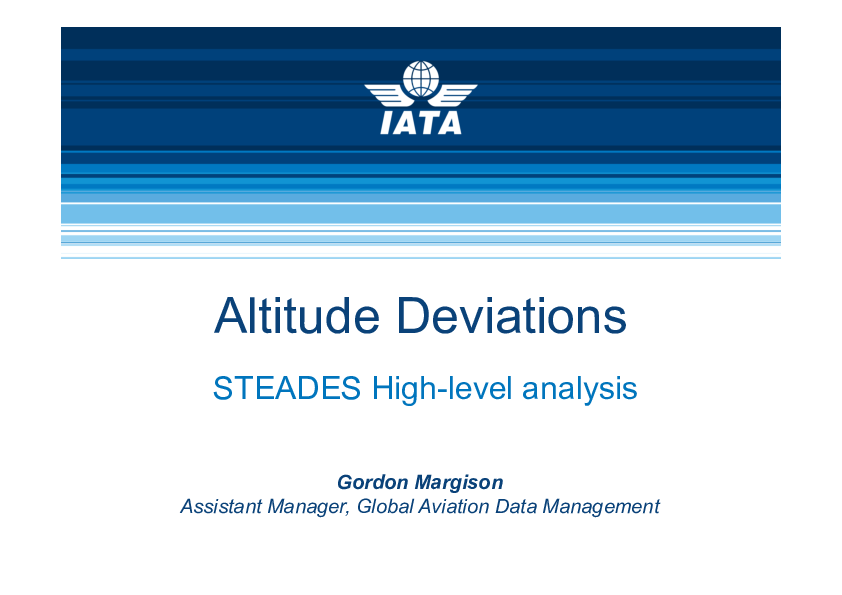 IATA

Altitude Deviations

STEADES High-level analysis

Gordon Margison
Assistant Manager, Global Aviation Data Management